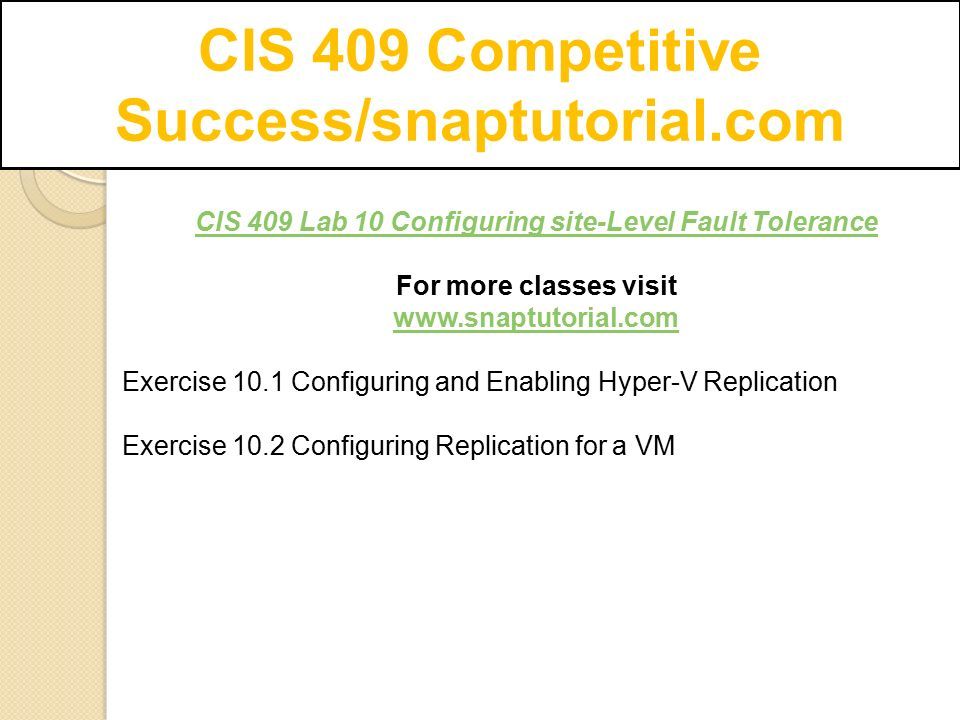 CIS 409 Competitive Success/snaptutorial.com

CIS 409 Lab 10 Configuring site-Level Fault Tolerance

For more classes visit
www.snaptutorial.com

Exercise 10.1 Configuring and Enabling Hyper-V Replication

Exercise 10.2 Configuring Replication for a VM